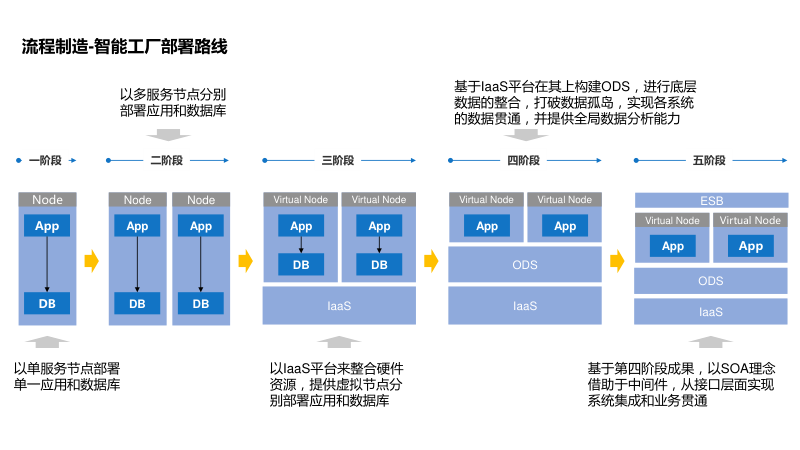 流程制造-智能工厂部署路线

以多服务节点分别部署应用和数据库

基于IaaS平台在其上构建ODS，进行底层数据的整合，打破数据孤岛，实现各系统的数据贯通，并提供全局数据分析能力

一阶段

二阶段

三阶段

四阶段

五阶段

Node
App
DB

Node
App
DB

Node
App
DB

Virtual Node
App
DB

Virtual Node
App
DB

IaaS

Virtual Node
App

Virtual Node
App

ODS

IaaS

ESB

Virtual Node
App

Virtual Node
App

ODS

IaaS

以单服务节点部署单一应用和数据库

以IaaS平台来整合硬件资源，提供虚拟节点分别部署应用和数据库

基于第四阶段成果，以SOA理念借助于中间件，从接口层面实现系统集成和业务贯通